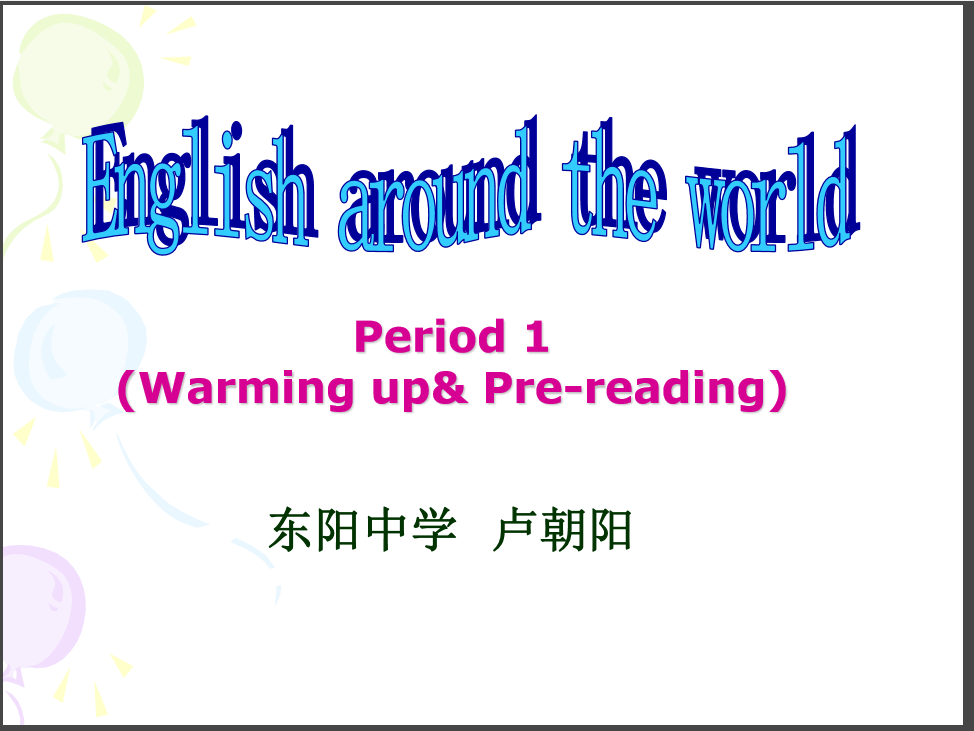 English around the world

Period 1
(Warming up& Pre-reading)

东阳中学 卢朝阳